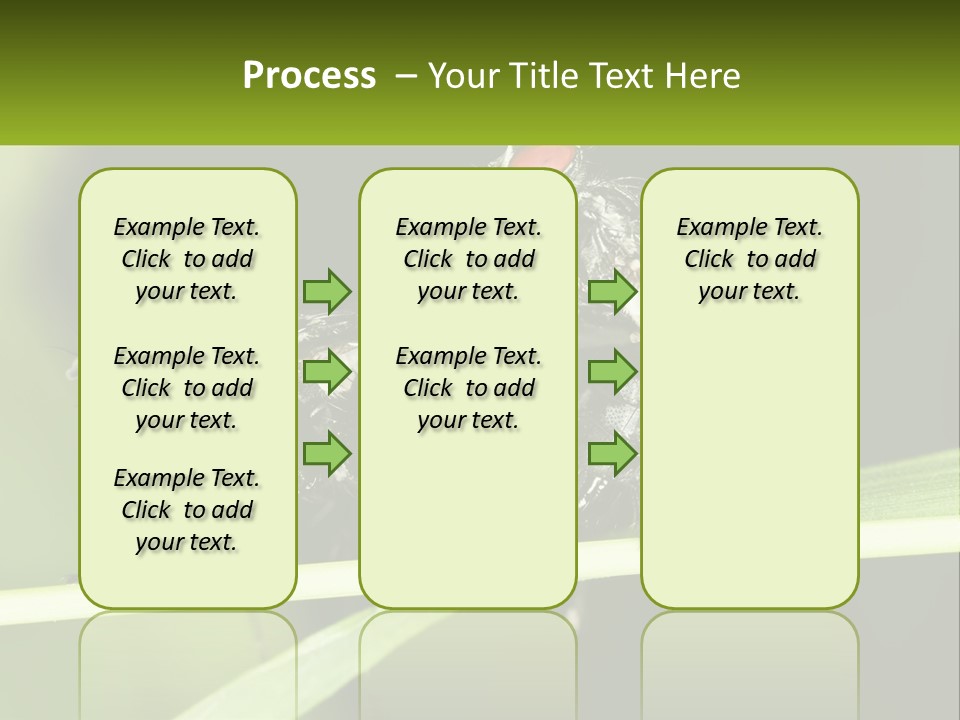 Process – Your Title Text Here

Example Text. Click to add your text.

Example Text. Click to add your text.

Example Text. Click to add your text.

Example Text. Click to add your text.

Example Text. Click to add your text.

Example Text. Click to add your text.